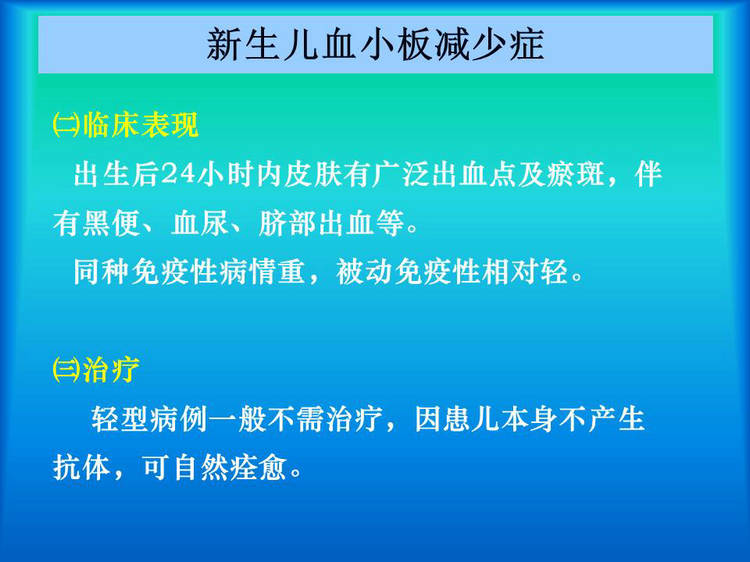 新生儿血小板减少症

㈡临床表现

出生后24小时内皮肤有广泛出血点及瘀斑，伴有黑便、血尿、脐部出血等。

同种免疫性病情重，被动免疫性相对轻。

㈢治疗

轻型病例一般不需治疗，因患儿本身不产生抗体，可自然痊愈。